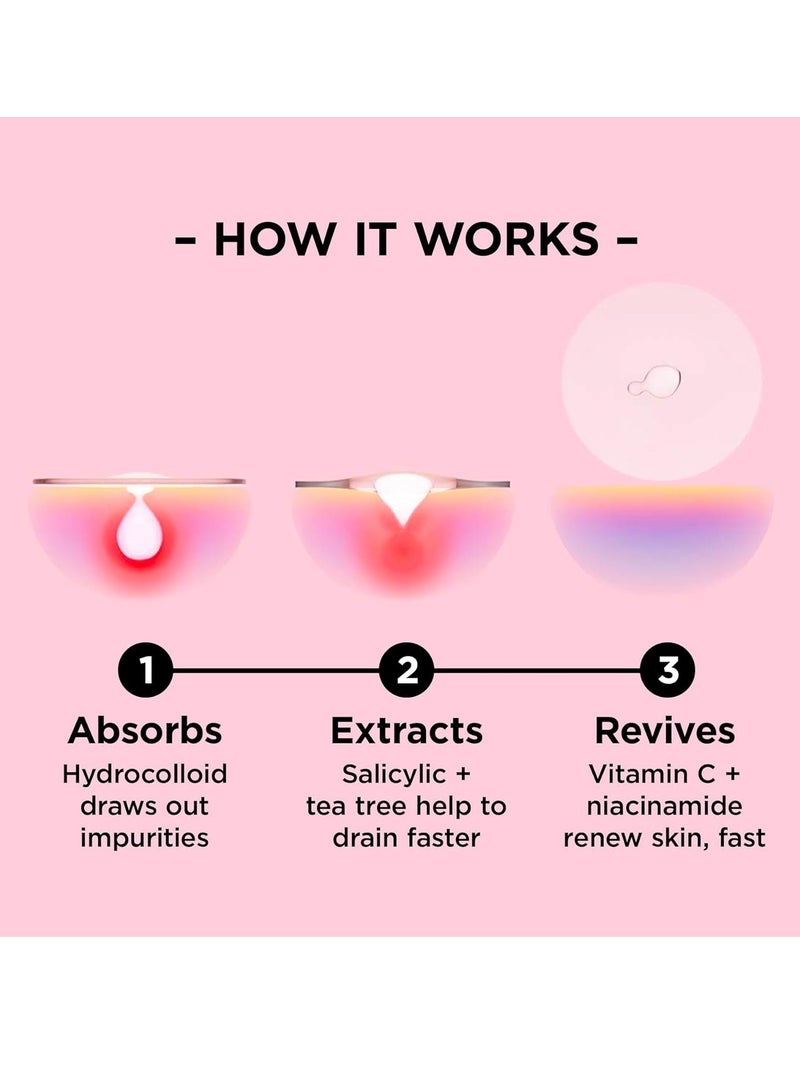 - HOW IT WORKS -

1
Absorbs
Hydrocolloid draws out impurities

2
Extracts
Salicylic + tea tree help to drain faster

3
Revives
Vitamin C + niacinamide renew skin, fast